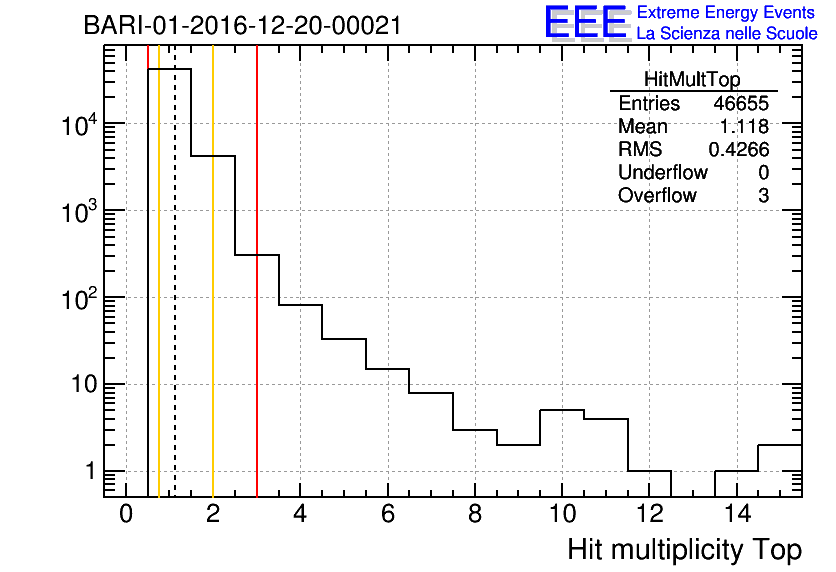 BARI-01-2016-12-20-00021

EEE Extreme Energy Events
La Scienza nelle Scuole

| HitMultTop | |
|---|---|
| Entries | 46655 |
| Mean | 1.118 |
| RMS | 0.4266 |
| Underflow | 0 |
| Overflow | 3 |

$10^4$
$10^3$
$10^2$
10
1

0 2 4 6 8 10 12 14

Hit multiplicity Top